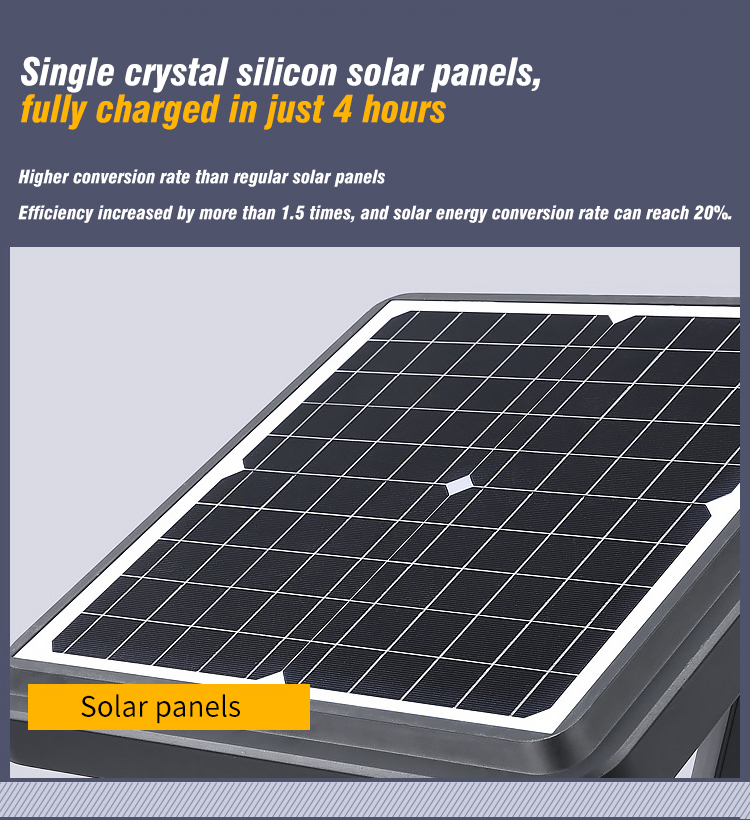 Single crystal silicon solar panels, fully charged in just 4 hours

Higher conversion rate than regular solar panels

Efficiency increased by more than 1.5 times, and solar energy conversion rate can reach 20%.

Solar panels